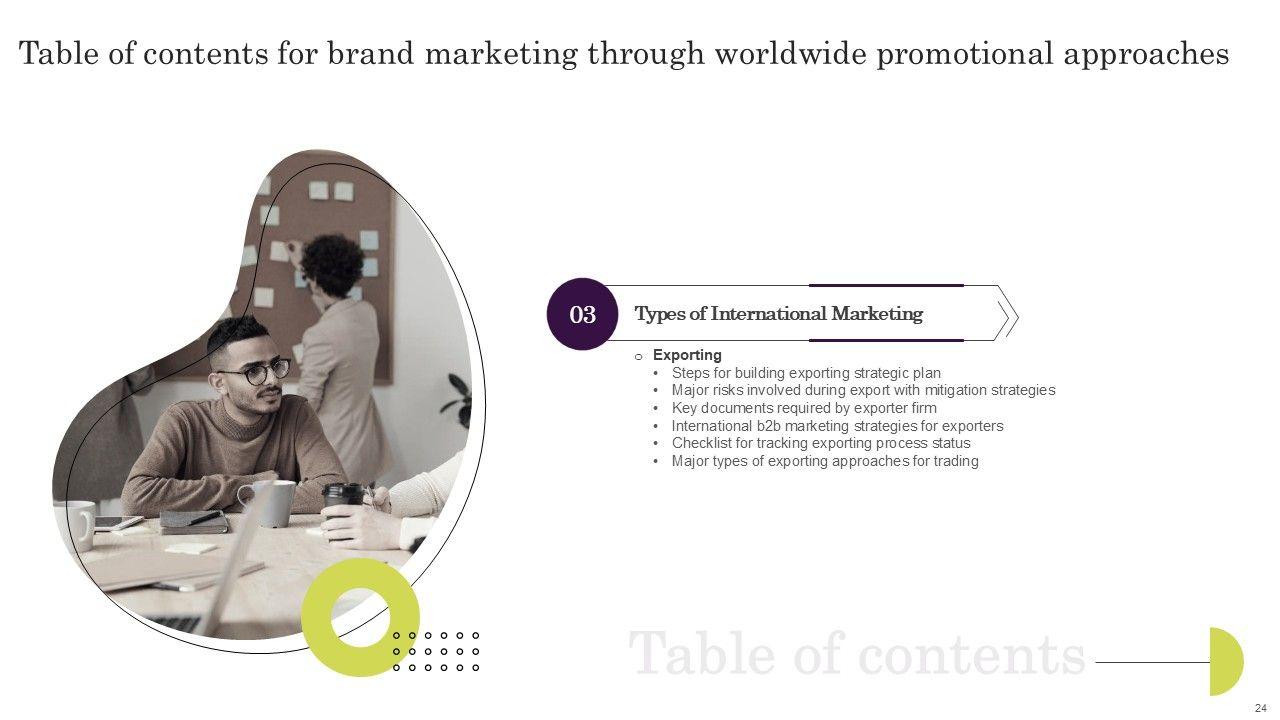 Table of contents for brand marketing through worldwide promotional approaches

03

Types of International Marketing

o Exporting
• Steps for building exporting strategic plan
• Major risks involved during export with mitigation strategies
• Key documents required by exporter firm
• International b2b marketing strategies for exporters
• Checklist for tracking exporting process status
• Major types of exporting approaches for trading

Table of contents

24